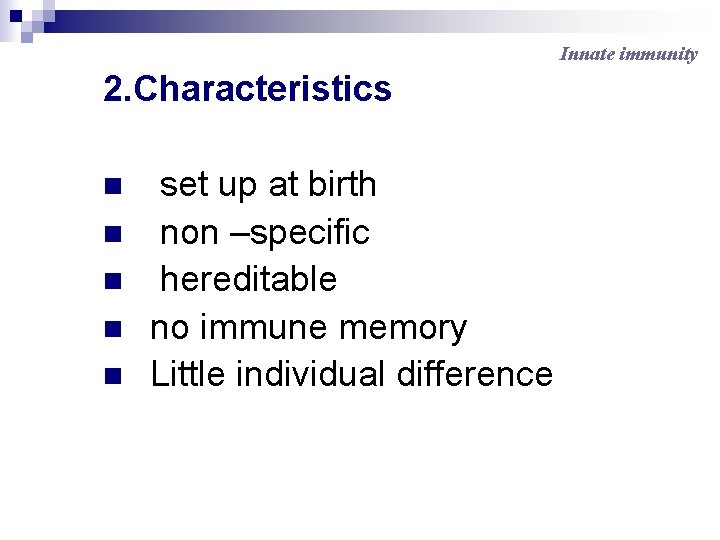 Innate immunity

2.Characteristics

- set up at birth
- non –specific
- hereditable
- no immune memory
- Little individual difference